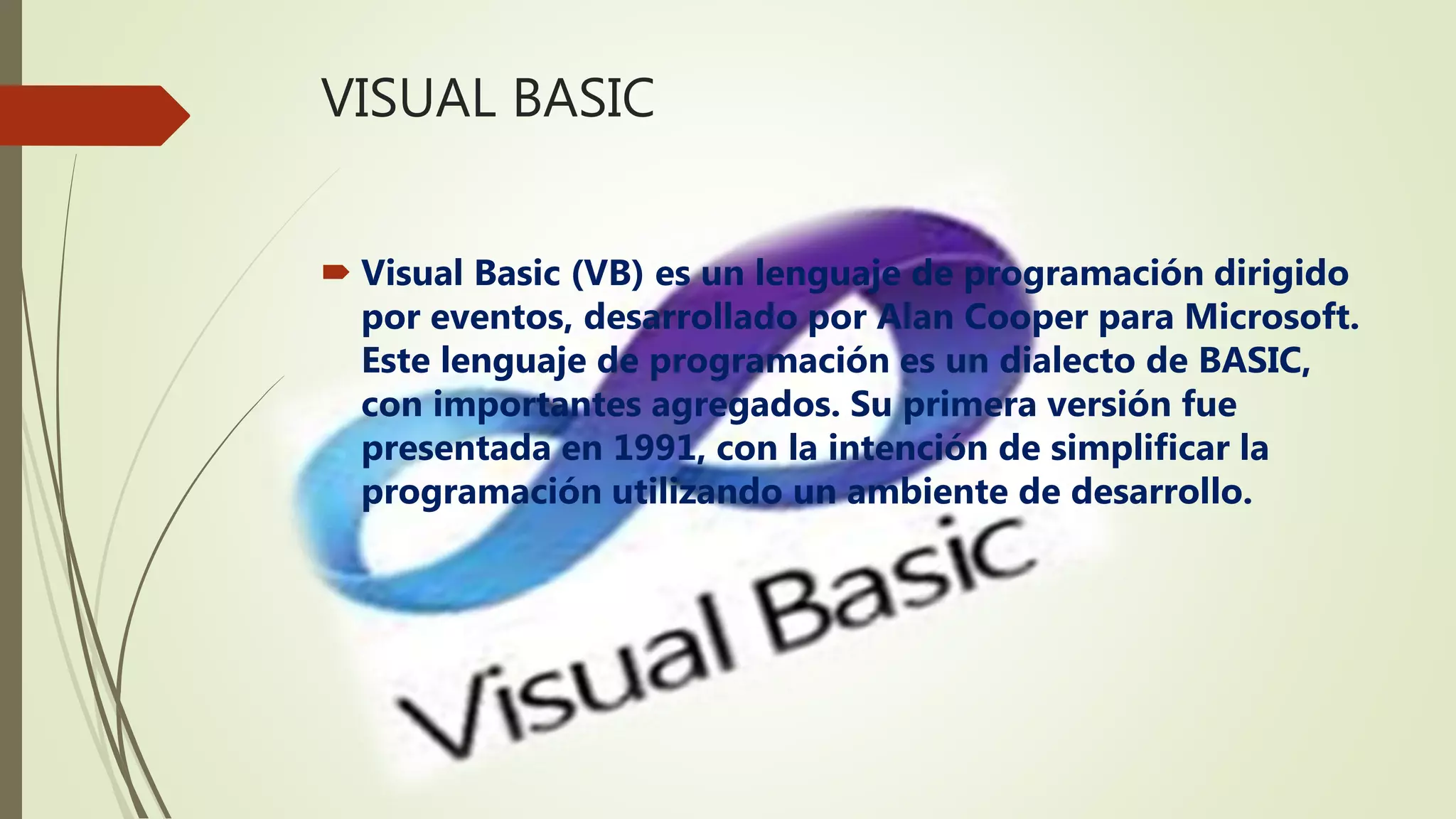 VISUAL BASIC

Visual Basic (VB) es un lenguaje de programación dirigido por eventos, desarrollado por Alan Cooper para Microsoft. Este lenguaje de programación es un dialecto de BASIC, con importantes agregados. Su primera versión fue presentada en 1991, con la intención de simplificar la programación utilizando un ambiente de desarrollo.

Visual Basic